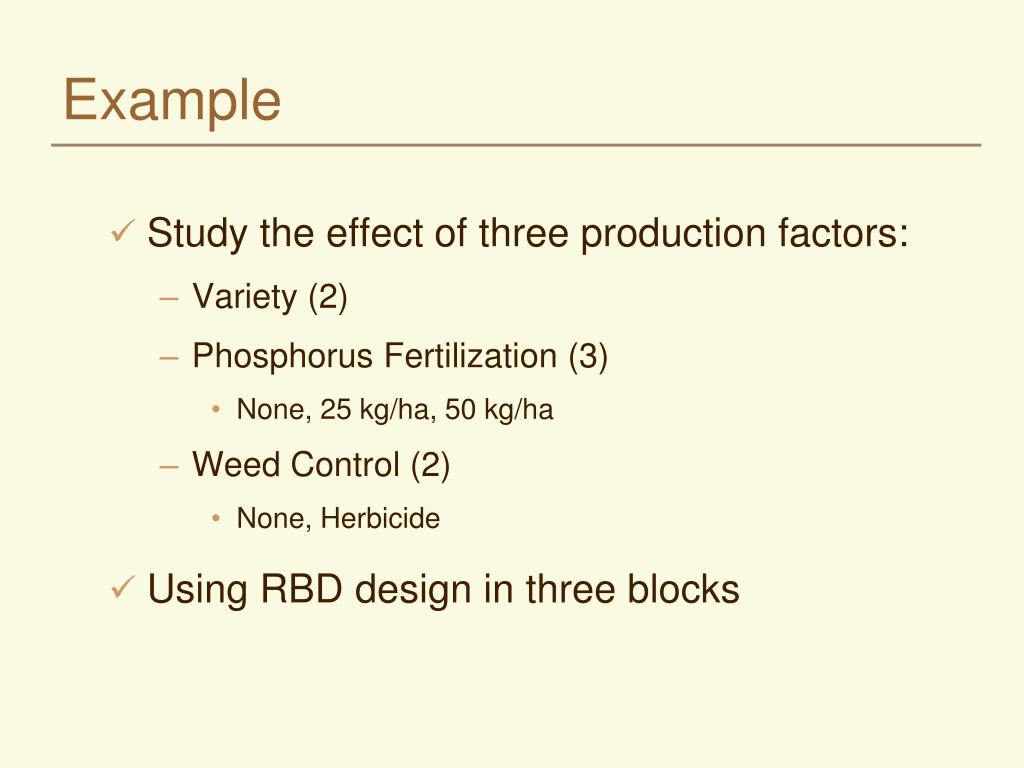 Example

✓ Study the effect of three production factors:

– Variety (2)

– Phosphorus Fertilization (3)

• None, 25 kg/ha, 50 kg/ha

– Weed Control (2)

• None, Herbicide

✓ Using RBD design in three blocks